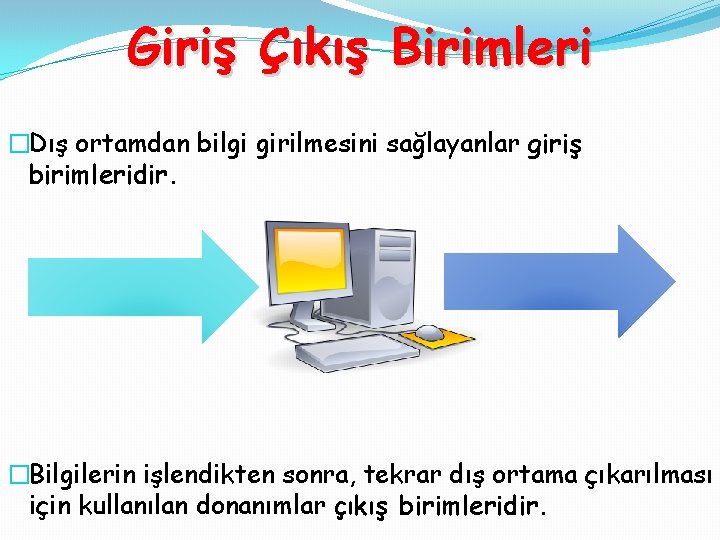 Giriş Çıkış Birimleri

□Dış ortamdan bilgi girilmesini sağlayanlar giriş birimleridir.

□Bilgilerin işlendikten sonra, tekrar dış ortama çıkarılması için kullanılan donanımlar çıkış birimleridir.